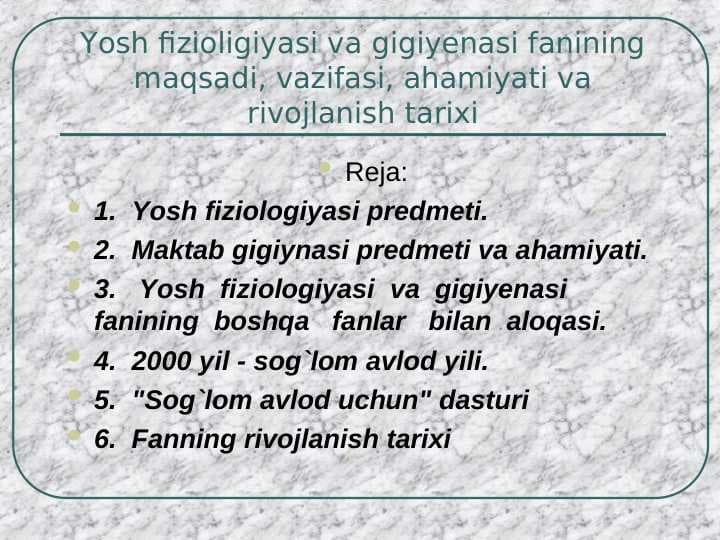 Yosh fizioligiyasi va gigiyenasi fanining maqsadi, vazifasi, ahamiyati va rivojlanish tarixi

Reja:

1. Yosh fiziologiyasi predmeti.
2. Maktab gigiynasi predmeti va ahamiyati.
3. Yosh fiziologiyasi va gigiyenasi fanining boshqa fanlar bilan aloqasi.
4. 2000 yil - sog`lom avlod yili.
5. "Sog`lom avlod uchun" dasturi
6. Fanning rivojlanish tarixi